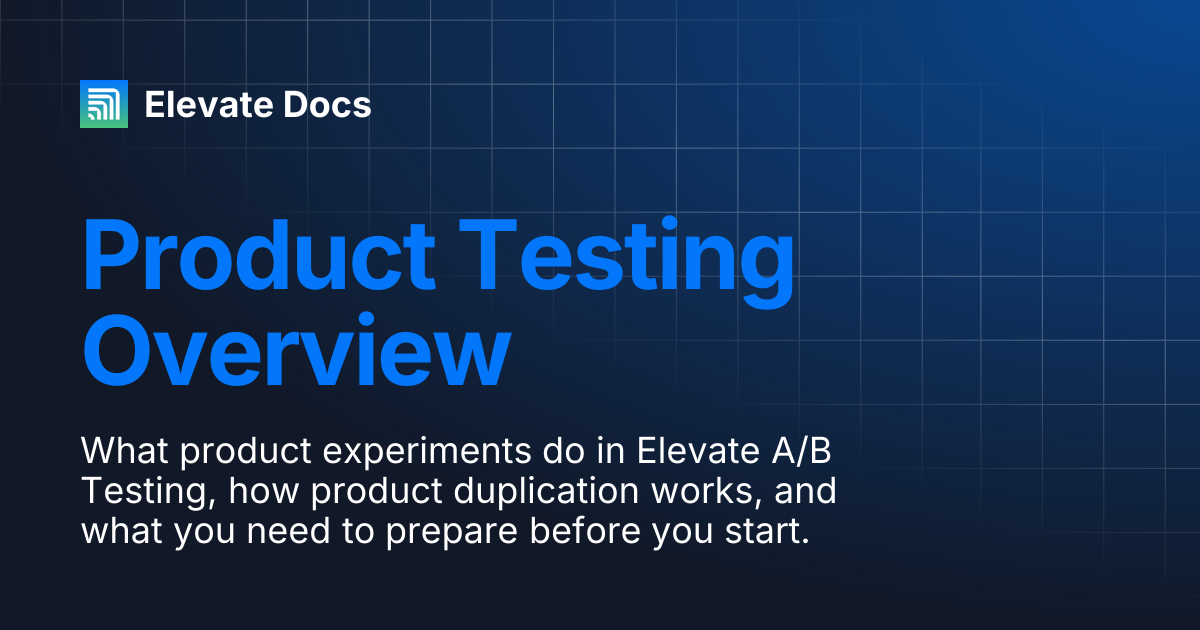 Elevate Docs

Product Testing Overview

What product experiments do in Elevate A/B Testing, how product duplication works, and what you need to prepare before you start.